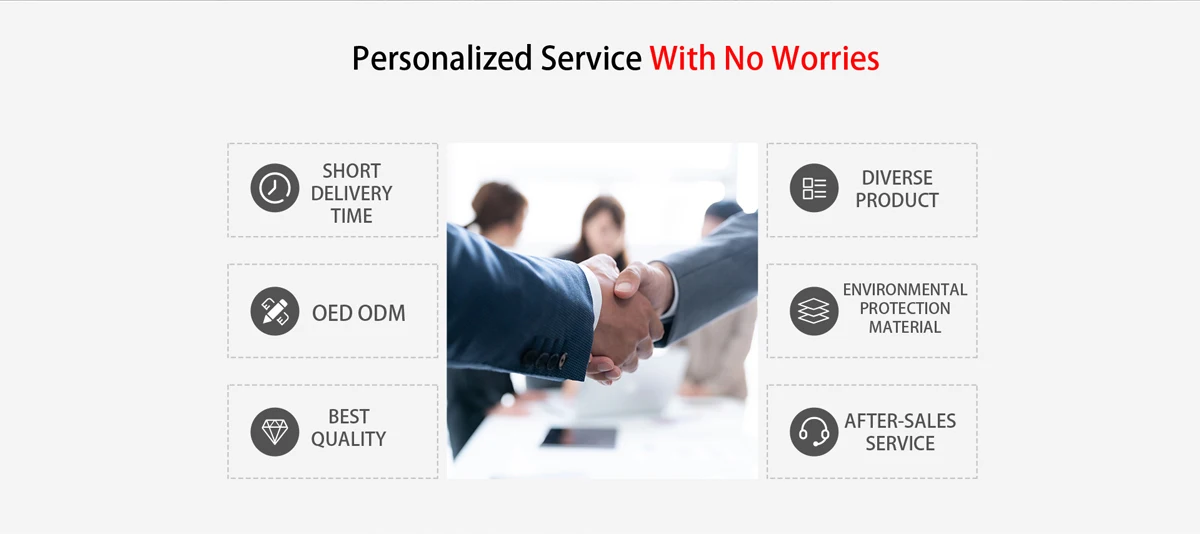 Personalized Service With No Worries

SHORT DELIVERY TIME

OED ODM

BEST QUALITY

DIVERSE PRODUCT

ENVIRONMENTAL PROTECTION MATERIAL

AFTER-SALES SERVICE